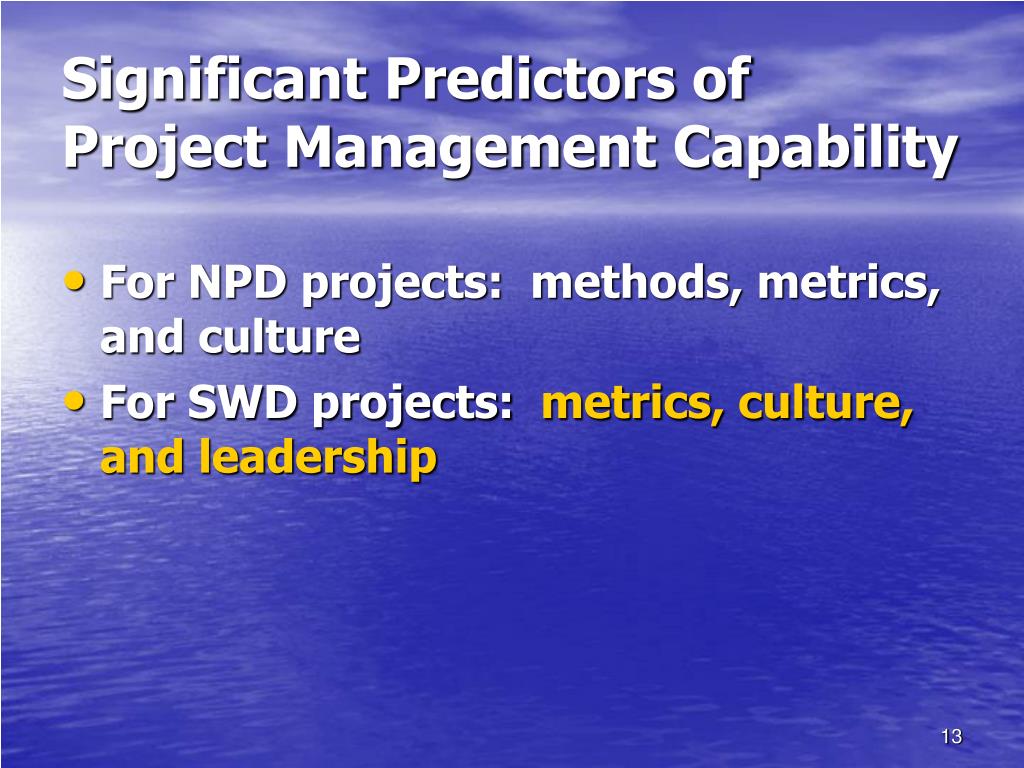 Significant Predictors of Project Management Capability

• For NPD projects: methods, metrics, and culture
• For SWD projects: metrics, culture, and leadership

13